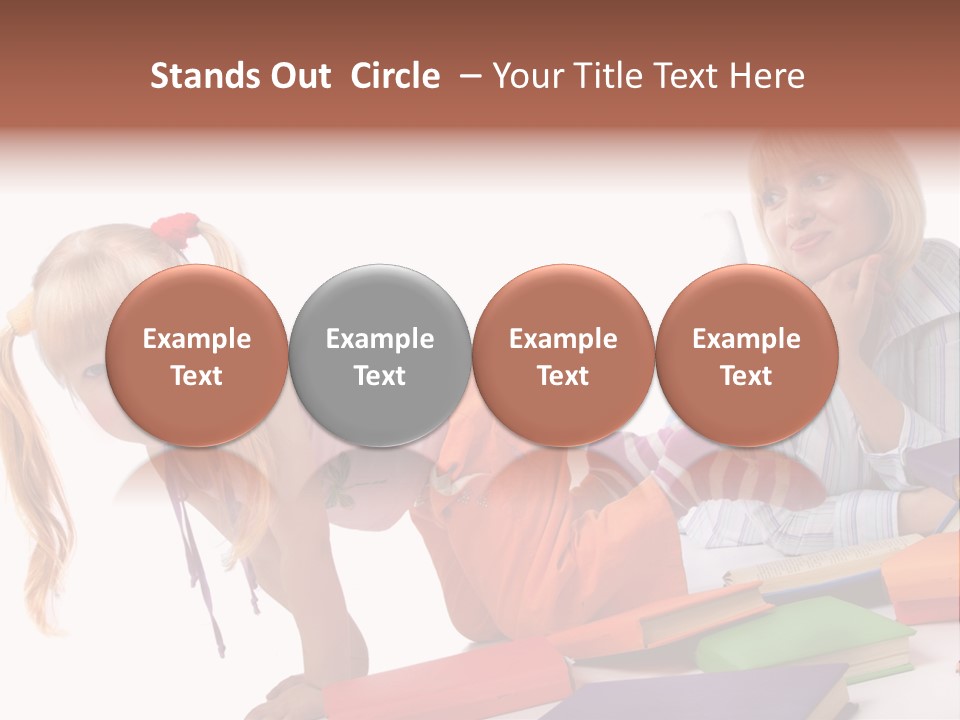 Stands Out Circle – Your Title Text Here

Example Text

Example Text

Example Text

Example Text